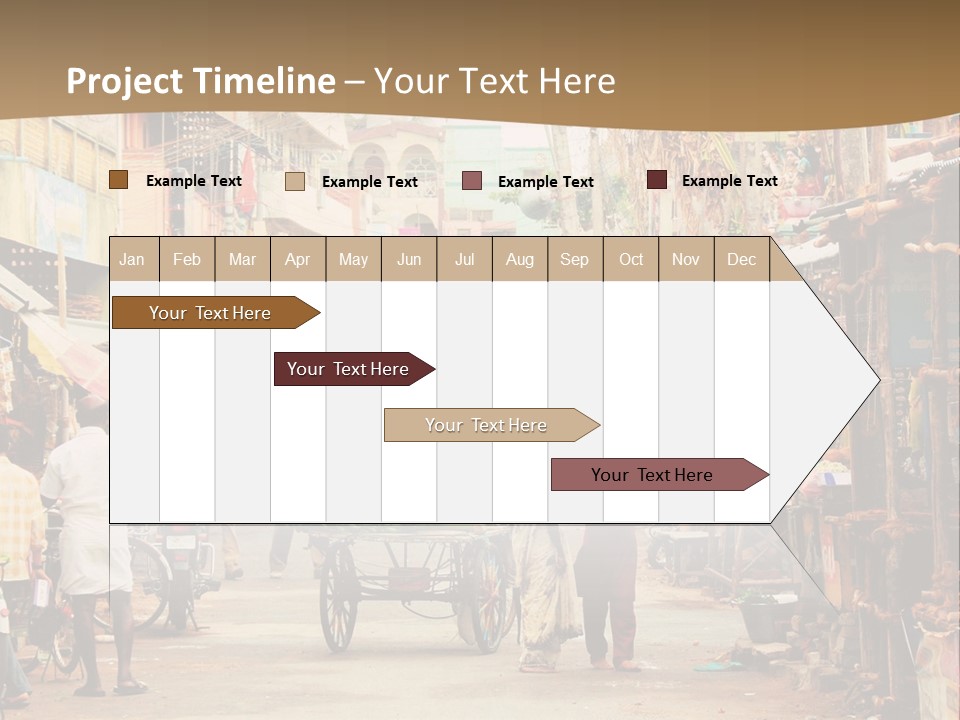 Project Timeline – Your Text Here

Example Text
Example Text
Example Text
Example Text

| Jan | Feb | Mar | Apr | May | Jun | Jul | Aug | Sep | Oct | Nov | Dec |
|---|---|---|---|---|---|---|---|---|---|---|---|

Your Text Here
Your Text Here
Your Text Here
Your Text Here